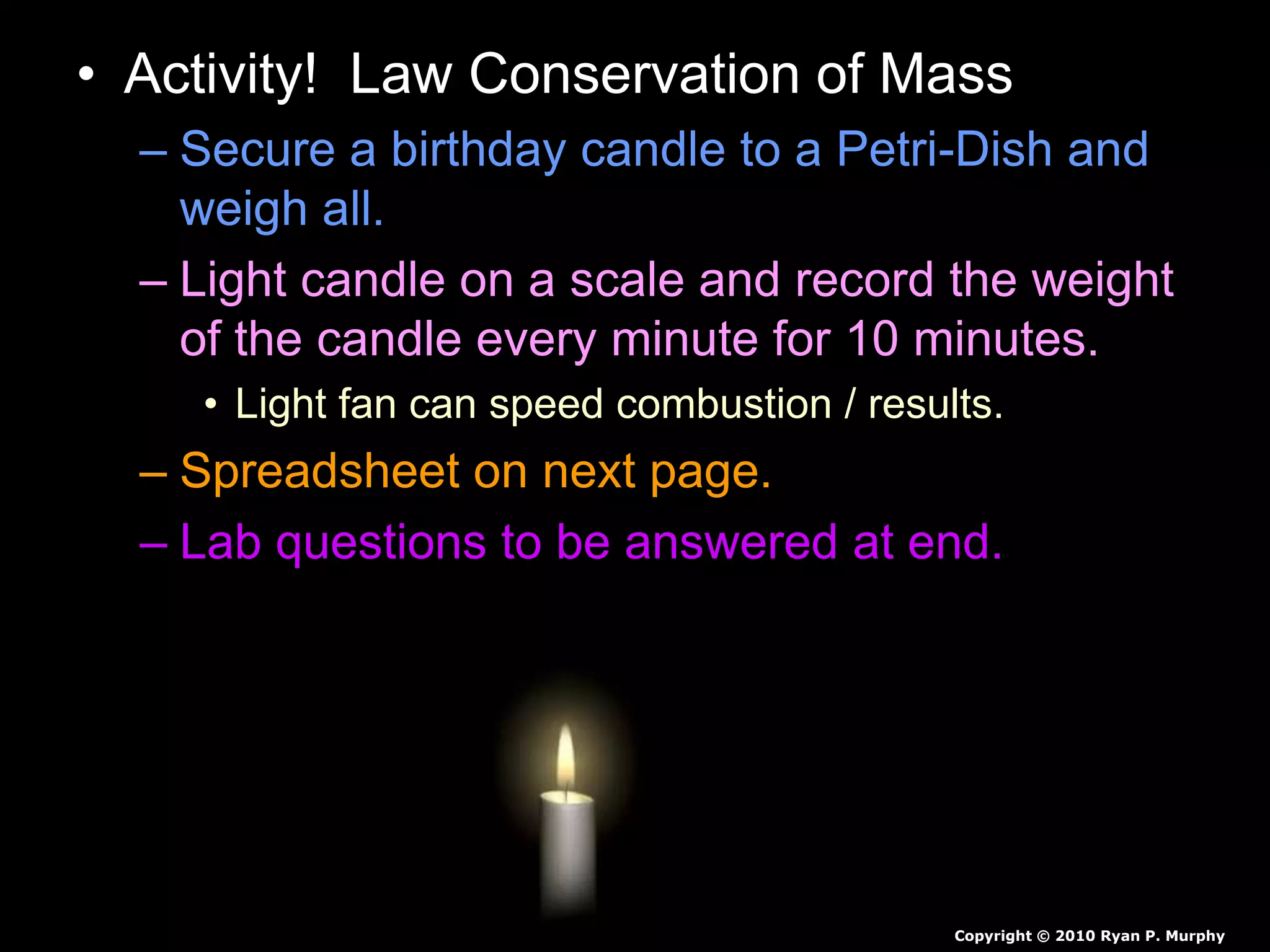 • Activity! Law Conservation of Mass

– Secure a birthday candle to a Petri-Dish and weigh all.

– Light candle on a scale and record the weight of the candle every minute for 10 minutes.

• Light fan can speed combustion / results.

– Spreadsheet on next page.

– Lab questions to be answered at end.

Copyright © 2010 Ryan P. Murphy